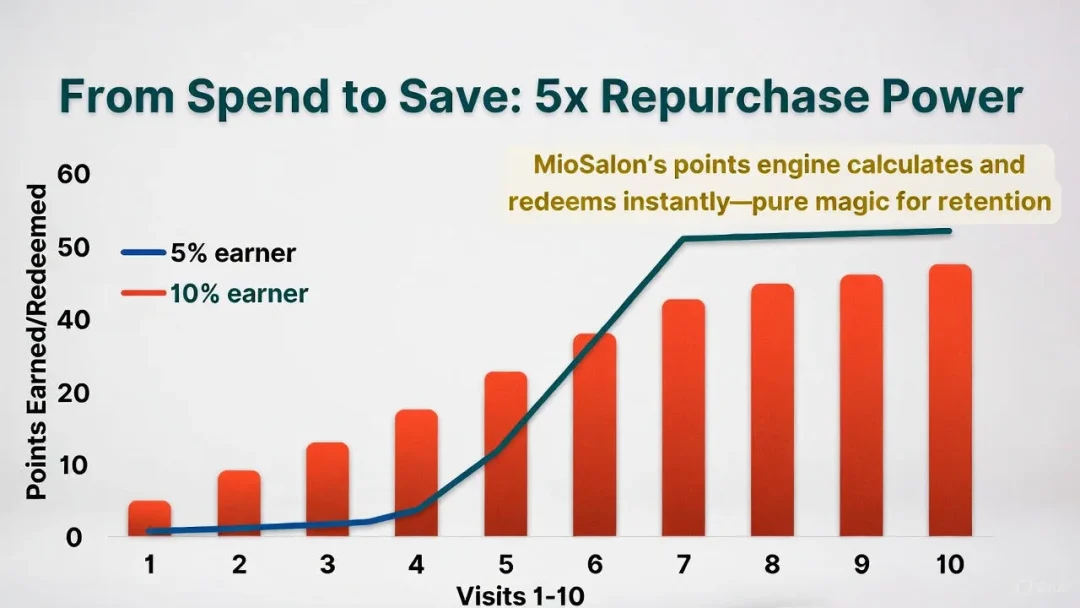 From Spend to Save: 5x Repurchase Power

MioSalon's points engine calculates and redeems instantly—pure magic for retention

5% earner
10% earner

Points Earned/Redeemed

60
50
40
30
20
10
0

1 2 3 4 5 6 7 8 9 10

Visits 1-10